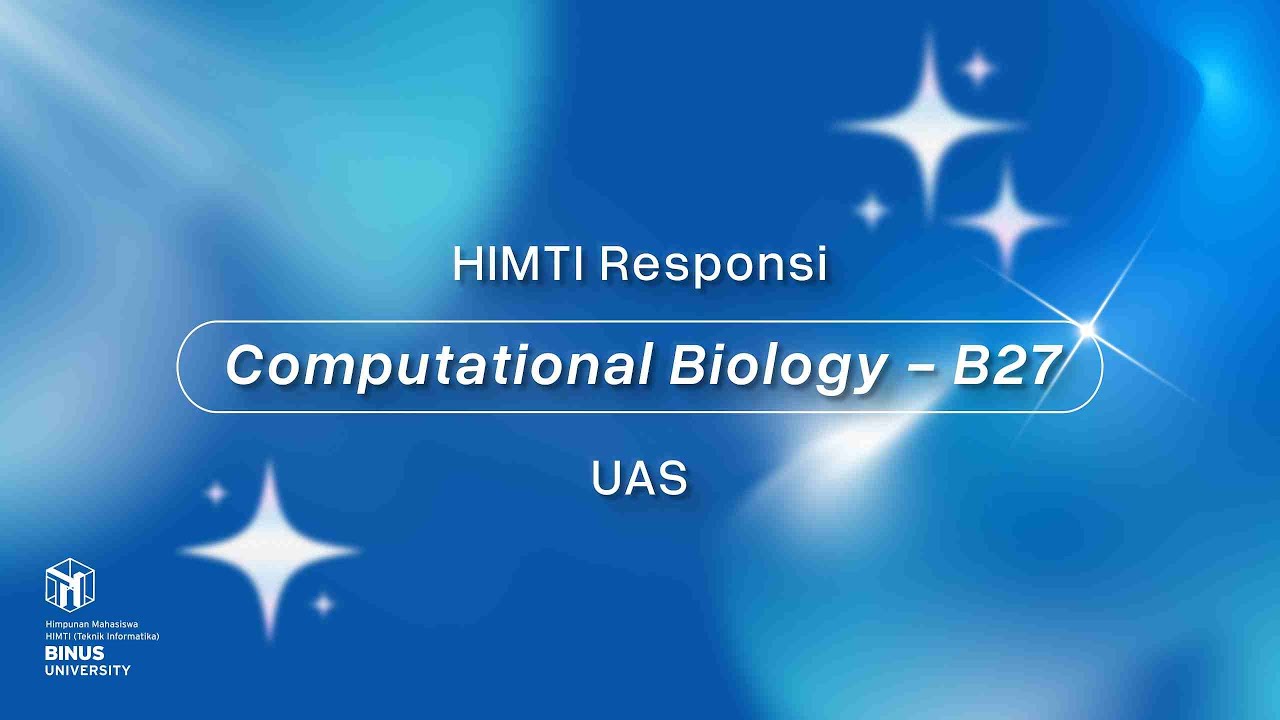 HIMTI Responsi

Computational Biology – B27

UAS

Himpunan Mahasiswa
HIMTI (Teknik Informatika)
BINUS
UNIVERSITY